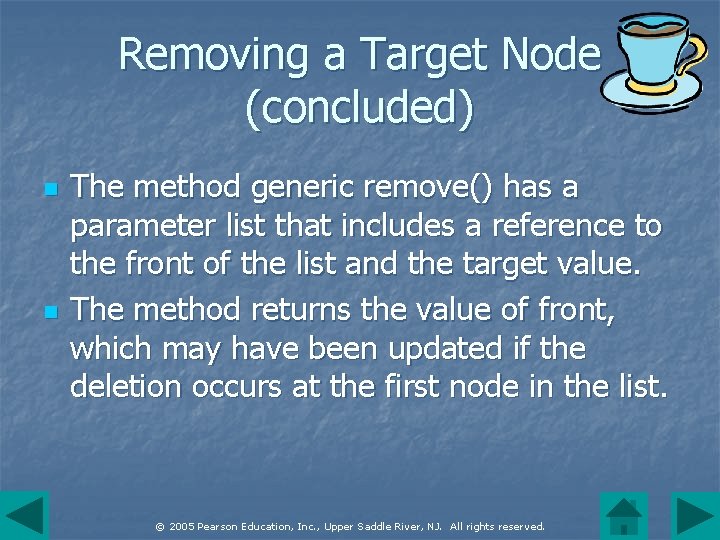 Removing a Target Node (concluded)

- The method generic remove() has a parameter list that includes a reference to the front of the list and the target value.
- The method returns the value of front, which may have been updated if the deletion occurs at the first node in the list.

© 2005 Pearson Education, Inc., Upper Saddle River, NJ. All rights reserved.